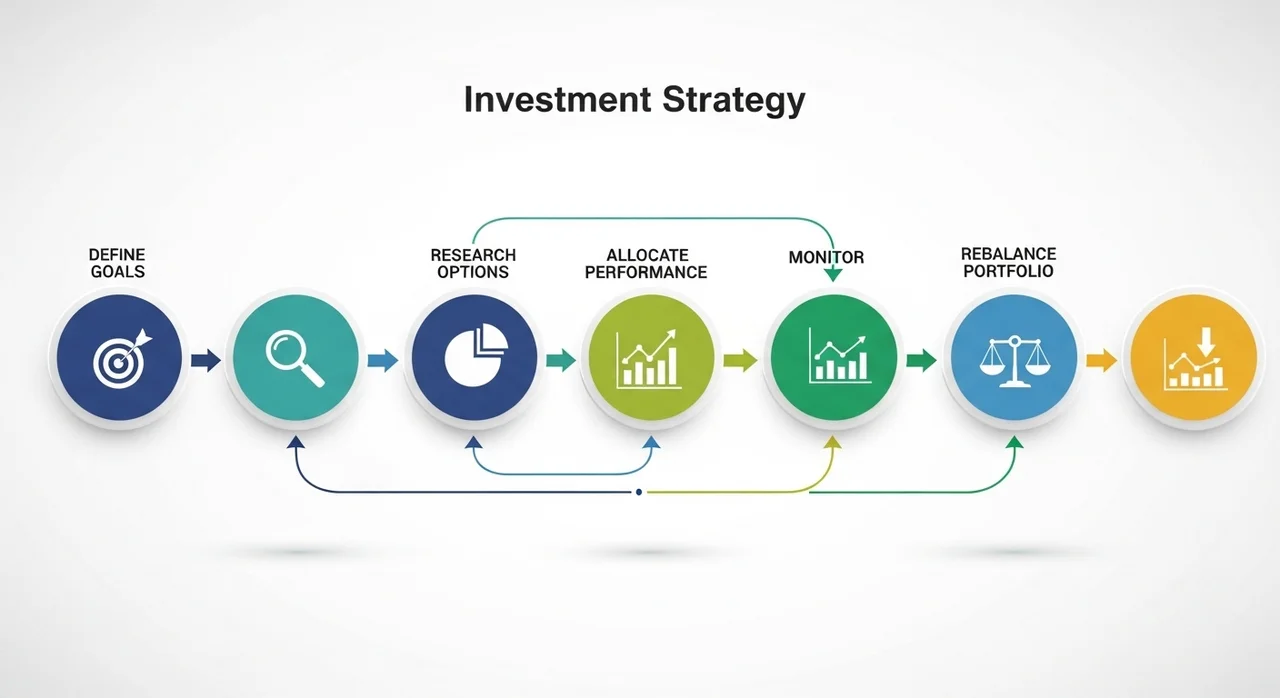 Investment Strategy

DEFINE GOALS

RESEARCH OPTIONS

ALLOCATE PERFORMANCE

MONITOR

REBALANCE PORTFOLIO